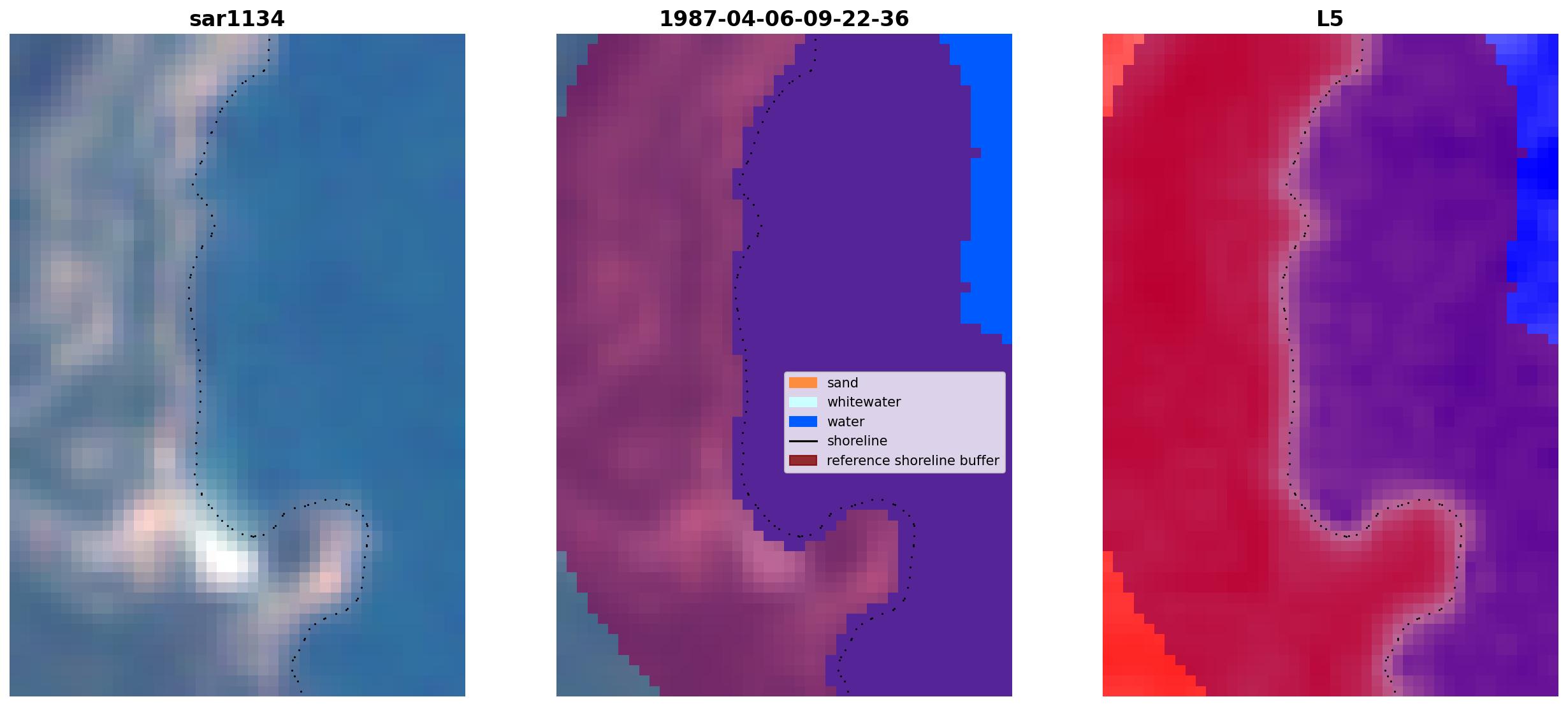 sar1134

1987-04-06-09-22-36

sand
whitewater
water
shoreline
reference shoreline buffer

L5